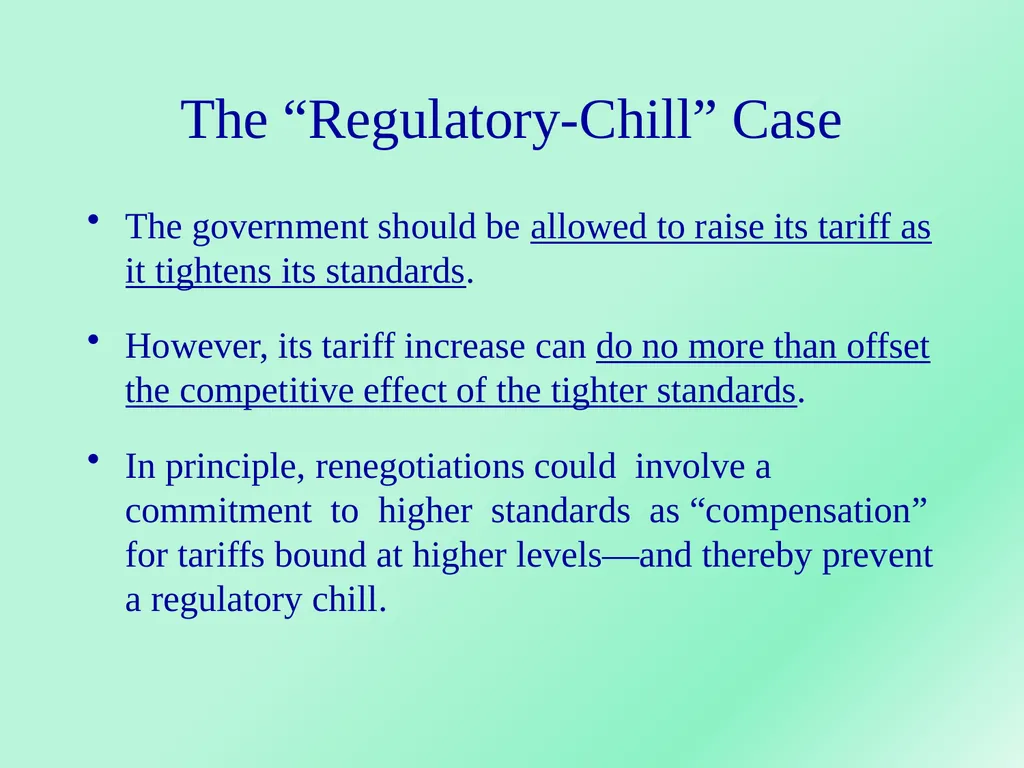 The “Regulatory-Chill” Case

• The government should be allowed to raise its tariff as it tightens its standards.

• However, its tariff increase can do no more than offset the competitive effect of the tighter standards.

• In principle, renegotiations could involve a commitment to higher standards as “compensation” for tariffs bound at higher levels—and thereby prevent a regulatory chill.